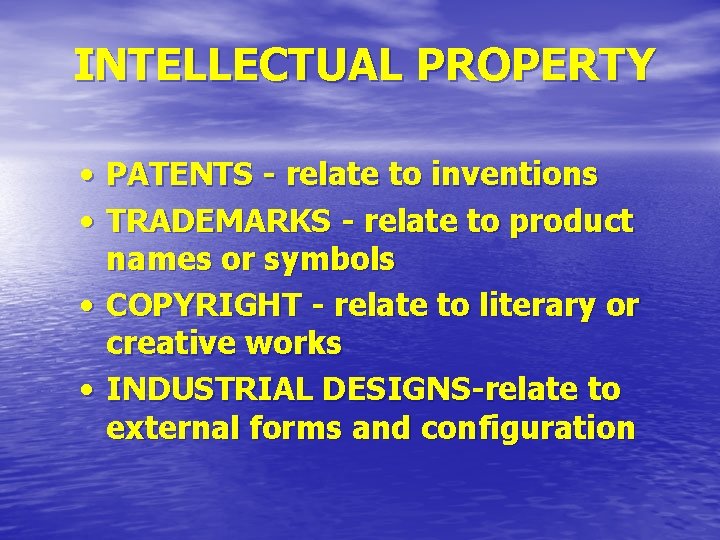 INTELLECTUAL PROPERTY

• PATENTS - relate to inventions
• TRADEMARKS - relate to product names or symbols
• COPYRIGHT - relate to literary or creative works
• INDUSTRIAL DESIGNS-relate to external forms and configuration